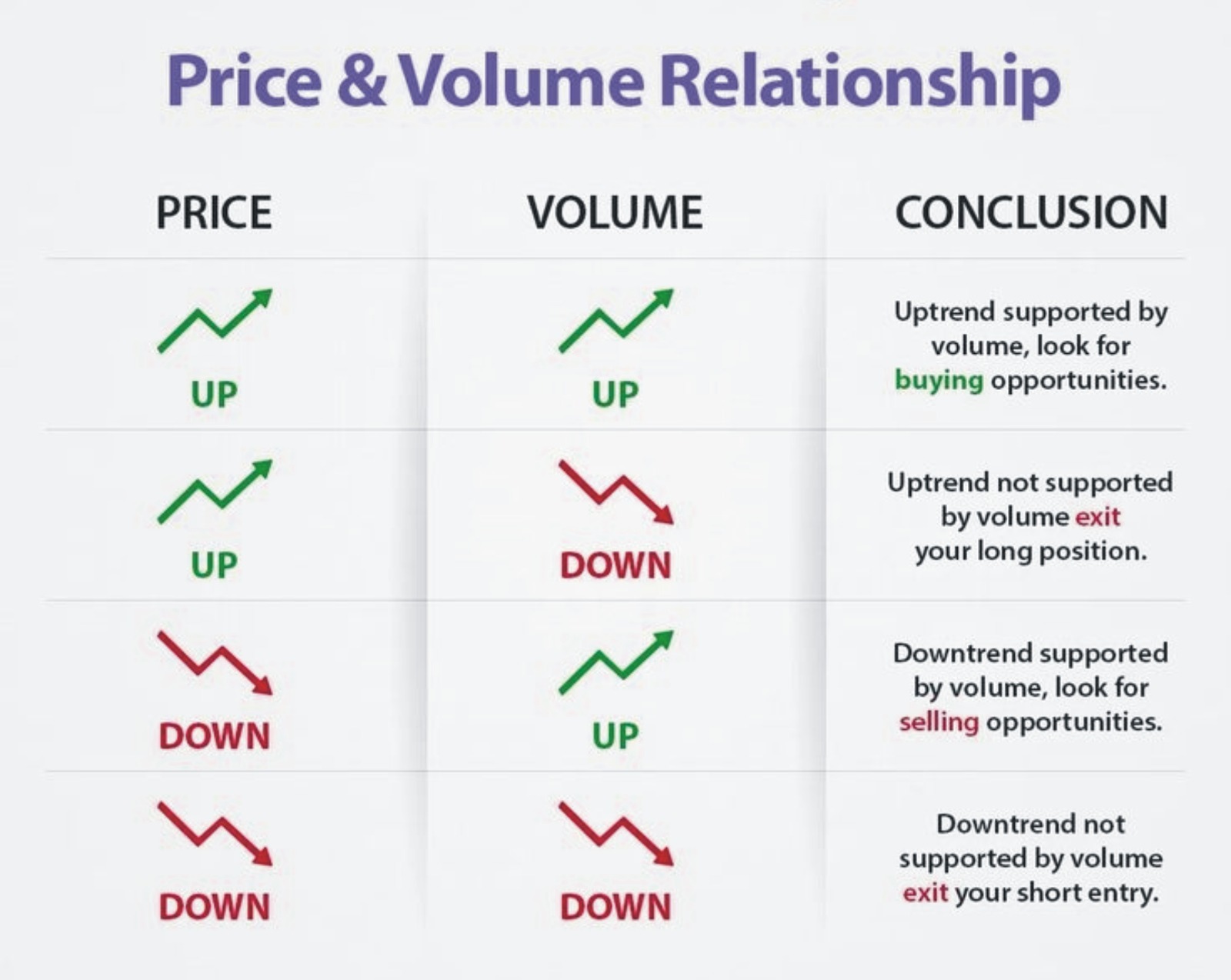 Price & Volume Relationship

| PRICE | VOLUME | CONCLUSION |
|---|---|---|
| UP | UP | Uptrend supported by volume, look for buying opportunities. |
| UP | DOWN | Uptrend not supported by volume exit your long position. |
| DOWN | UP | Downtrend supported by volume, look for selling opportunities. |
| DOWN | DOWN | Downtrend not supported by volume exit your short entry. |